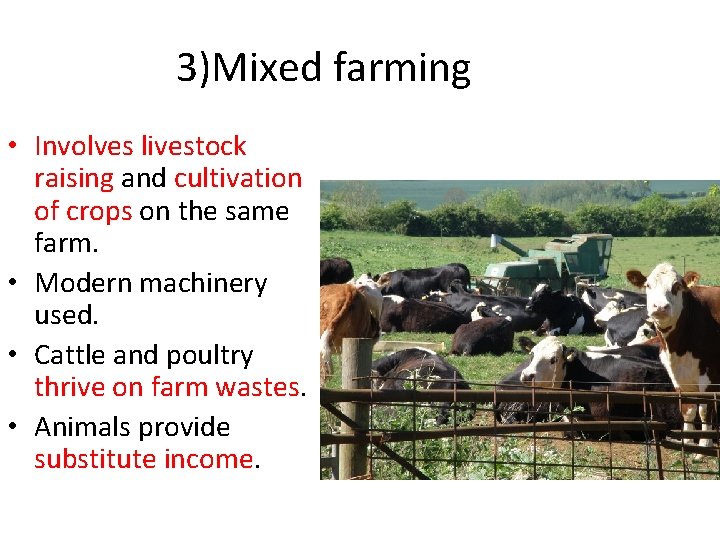 3)Mixed farming

• Involves livestock raising and cultivation of crops on the same farm.
• Modern machinery used.
• Cattle and poultry thrive on farm wastes.
• Animals provide substitute income.